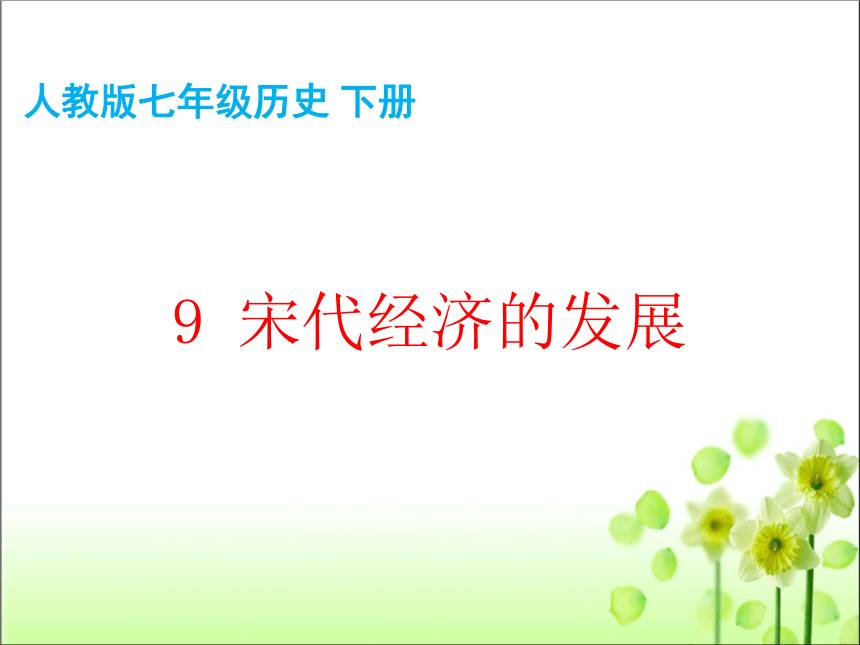 人教版七年级历史 下册

9 宋代经济的发展